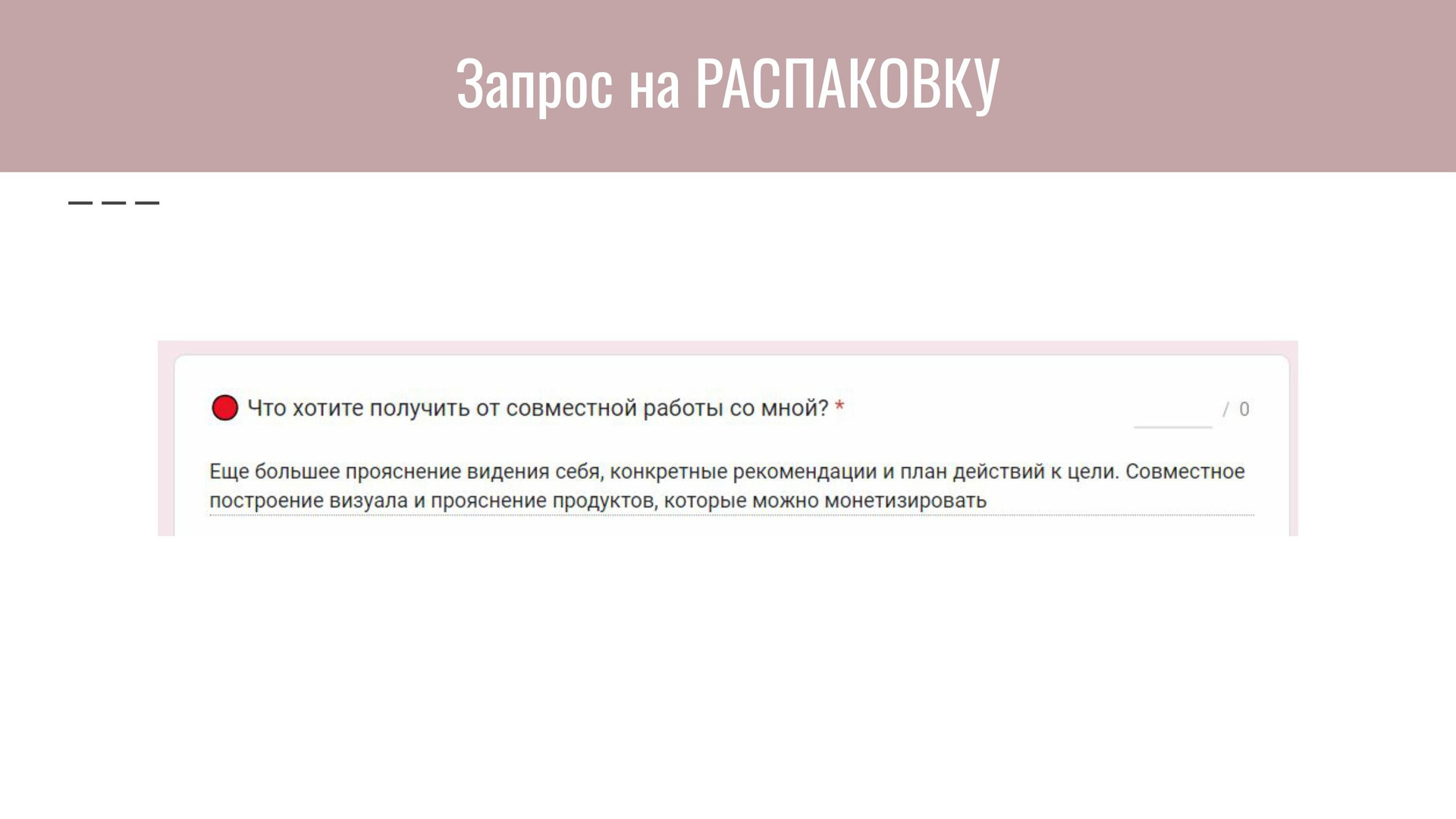 Запрос на РАСПАКОВКУ

Что хотите получить от совместной работы со мной? *

/ 0

Еще большее прояснение видения себя, конкретные рекомендации и план действий к цели. Совместное построение визуала и прояснение продуктов, которые можно монетизировать